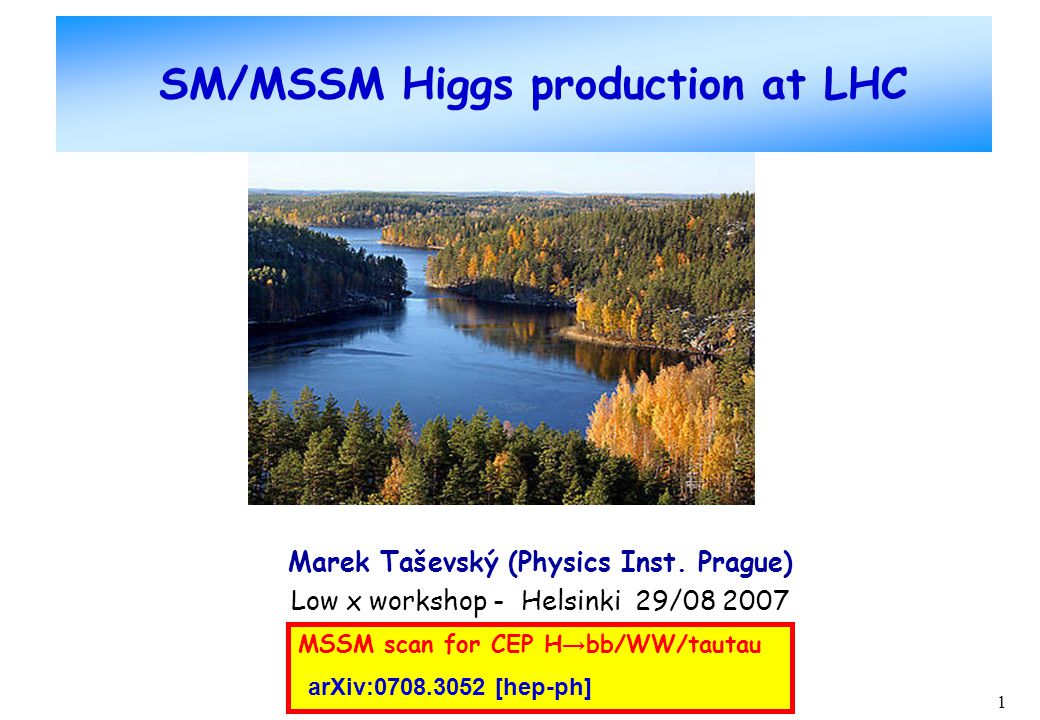 SM/MSSM Higgs production at LHC

Marek Taševský (Physics Inst. Prague)
Low x workshop - Helsinki 29/08 2007

MSSM scan for CEP H→bb/WW/tautau
arXiv:0708.3052 [hep-ph]

1